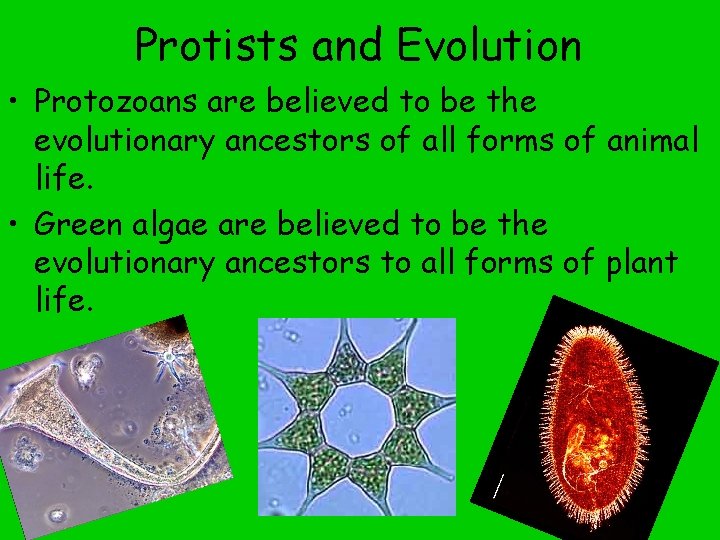 Protists and Evolution

• Protozoans are believed to be the evolutionary ancestors of all forms of animal life.

• Green algae are believed to be the evolutionary ancestors to all forms of plant life.